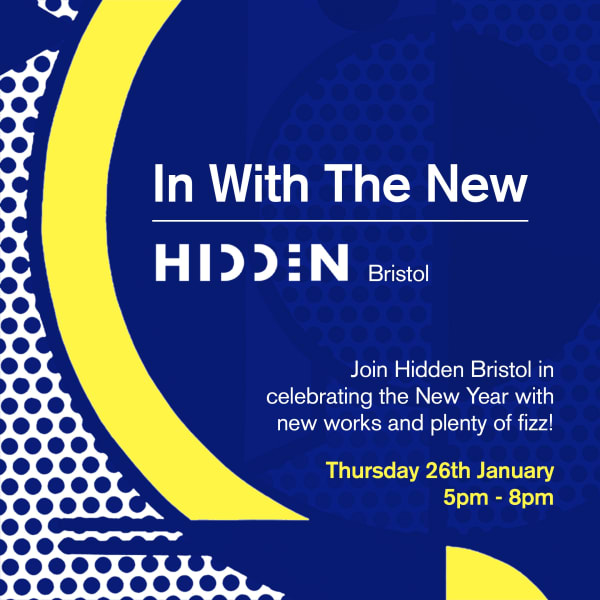 In With The New

HIDDEN Bristol

Join Hidden Bristol in celebrating the New Year with new works and plenty of fizz!

Thursday 26th January
5pm - 8pm